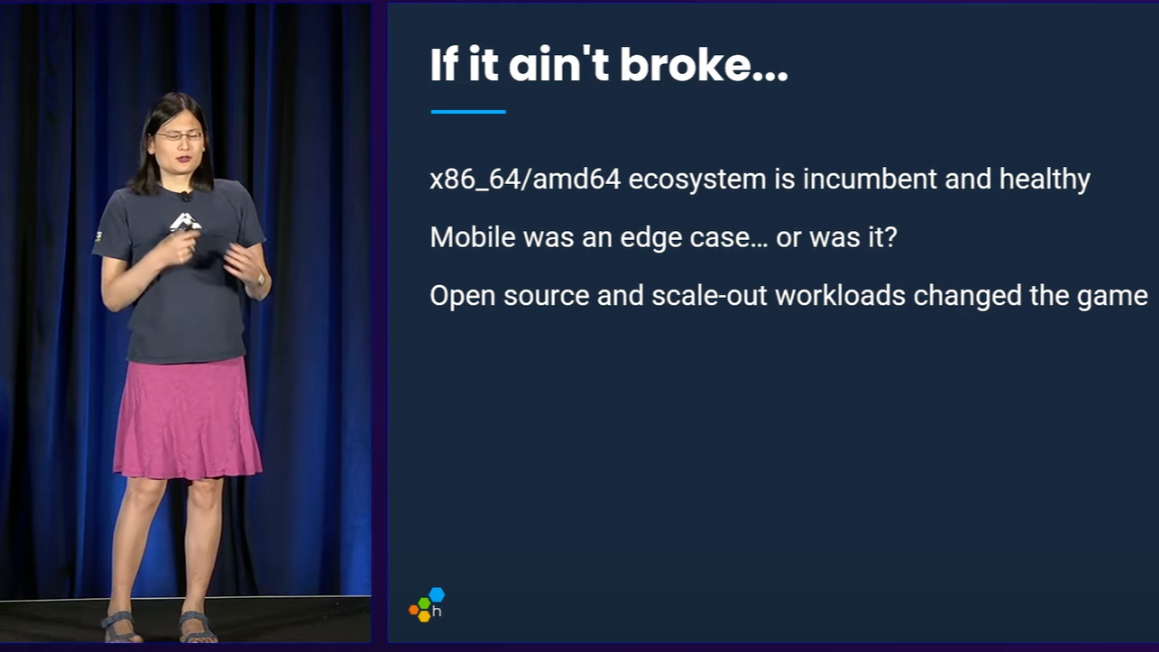 If it ain't broke...

x86_64/amd64 ecosystem is incumbent and healthy

Mobile was an edge case... or was it?

Open source and scale-out workloads changed the game

h